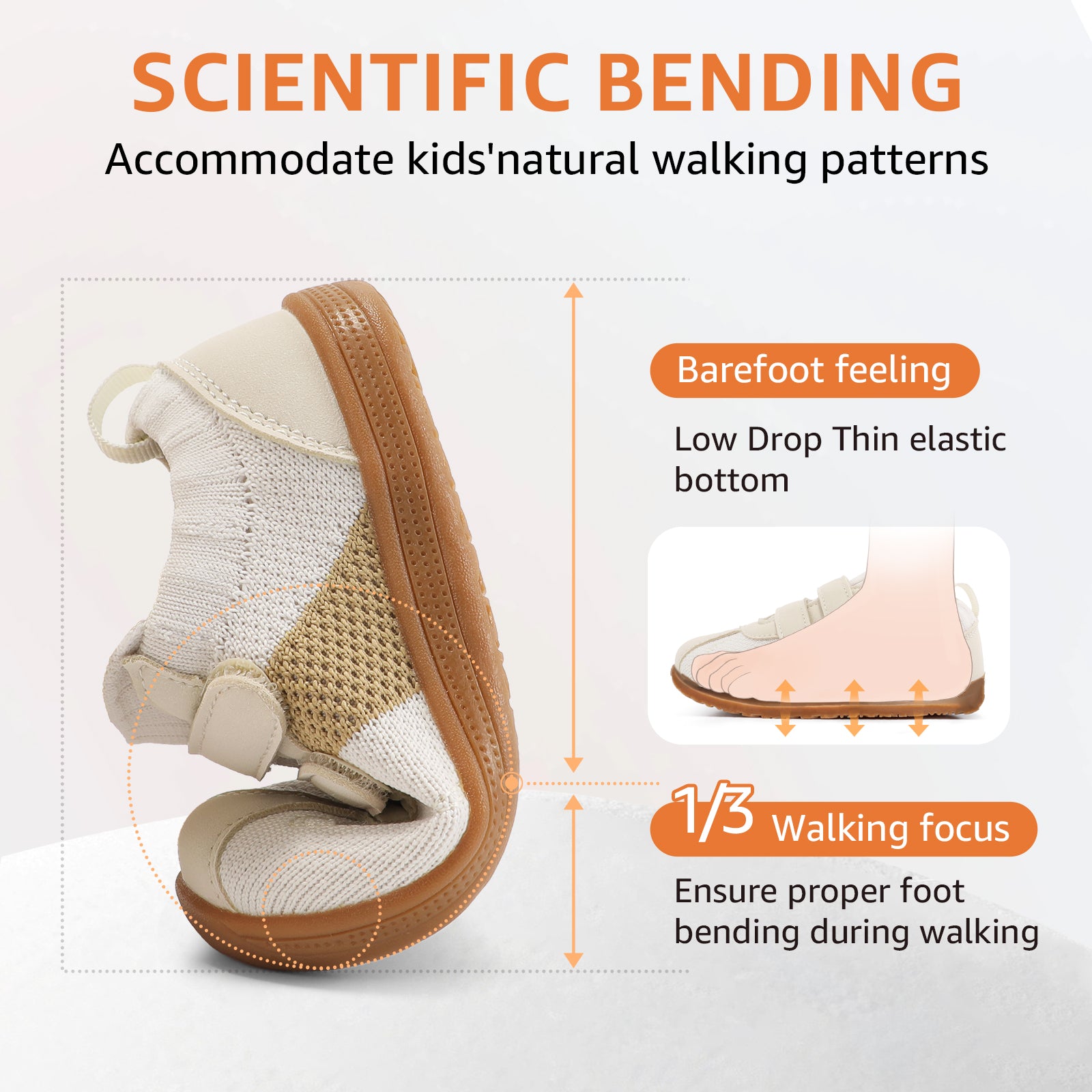 SCIENTIFIC BENDING
Accommodate kids'natural walking patterns

Barefoot feeling

Low Drop Thin elastic bottom

1/3 Walking focus

Ensure proper foot bending during walking